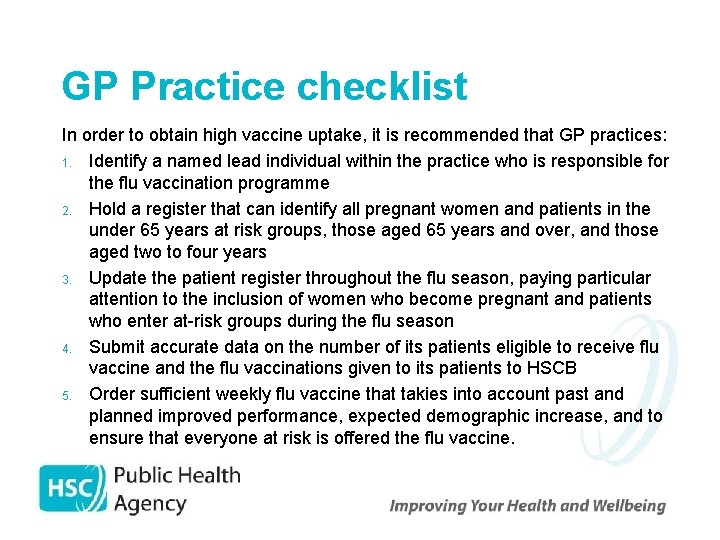 GP Practice checklist

In order to obtain high vaccine uptake, it is recommended that GP practices:

1. Identify a named lead individual within the practice who is responsible for the flu vaccination programme
2. Hold a register that can identify all pregnant women and patients in the under 65 years at risk groups, those aged 65 years and over, and those aged two to four years
3. Update the patient register throughout the flu season, paying particular attention to the inclusion of women who become pregnant and patients who enter at-risk groups during the flu season
4. Submit accurate data on the number of its patients eligible to receive flu vaccine and the flu vaccinations given to its patients to HSCB
5. Order sufficient weekly flu vaccine that takies into account past and planned improved performance, expected demographic increase, and to ensure that everyone at risk is offered the flu vaccine.

HSC Public Health Agency

Improving Your Health and Wellbeing